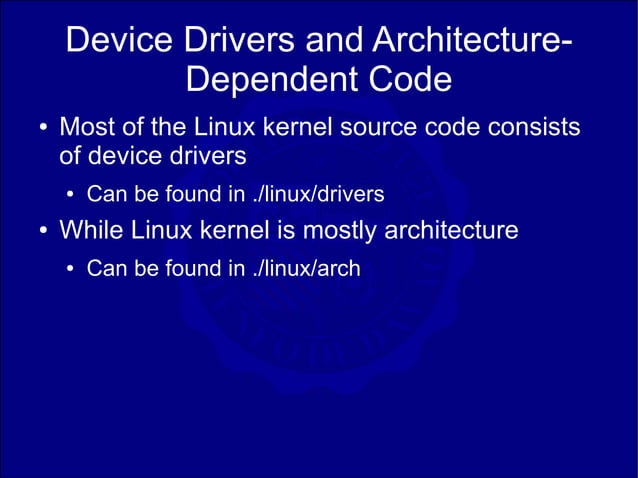 Device Drivers and Architecture-Dependent Code

• Most of the Linux kernel source code consists of device drivers

• Can be found in ./linux/drivers

• While Linux kernel is mostly architecture

• Can be found in ./linux/arch